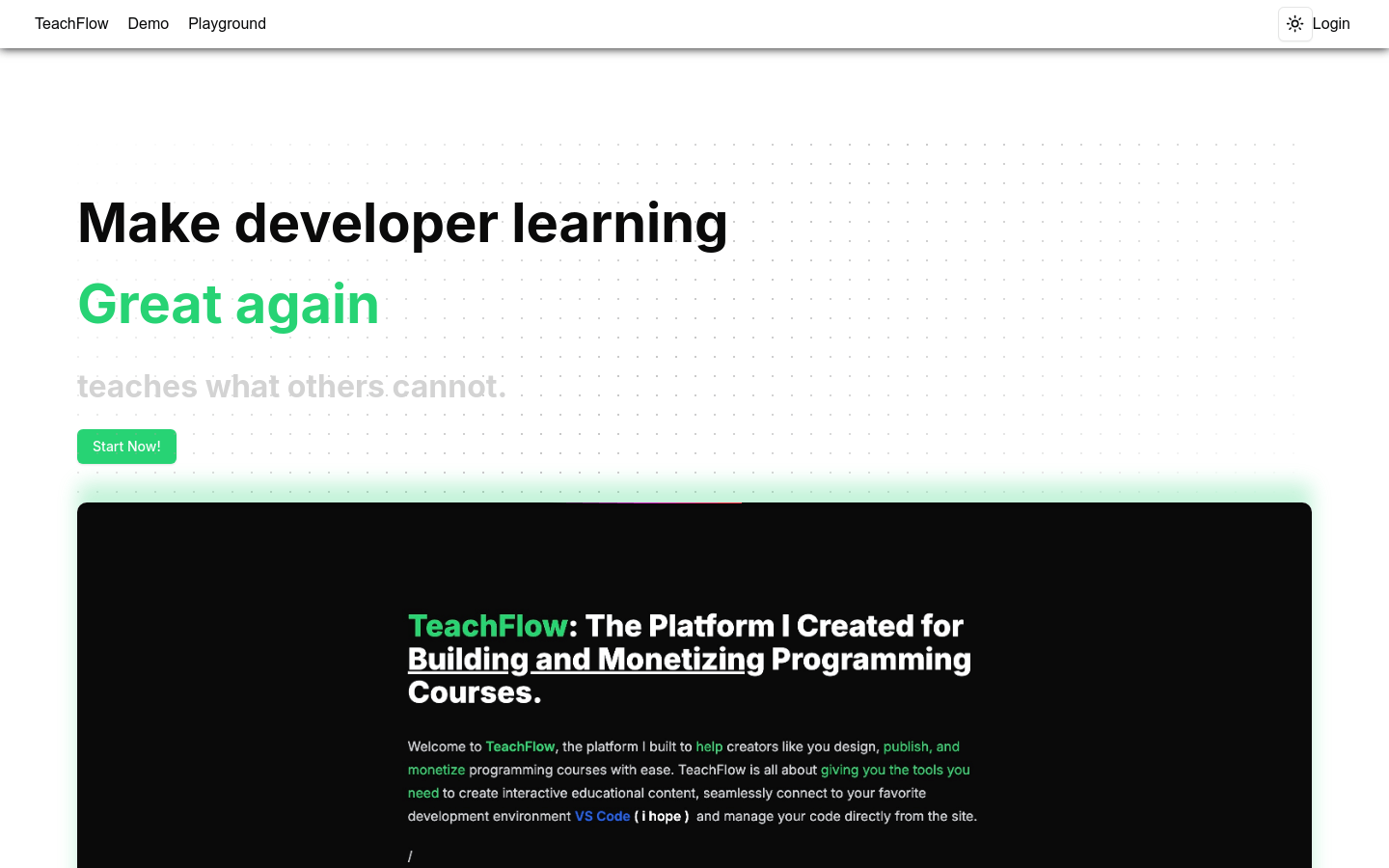 TeachFlow Demo Playground

Login

Make developer learning

Great again

teaches what others cannot.

Start Now!

TeachFlow: The Platform I Created for Building and Monetizing Programming Courses.

Welcome to TeachFlow, the platform I built to help creators like you design, publish, and monetize programming courses with ease. TeachFlow is all about giving you the tools you need to create interactive educational content, seamlessly connect to your favorite development environment VS Code ( i hope ) and manage your code directly from the site.

/